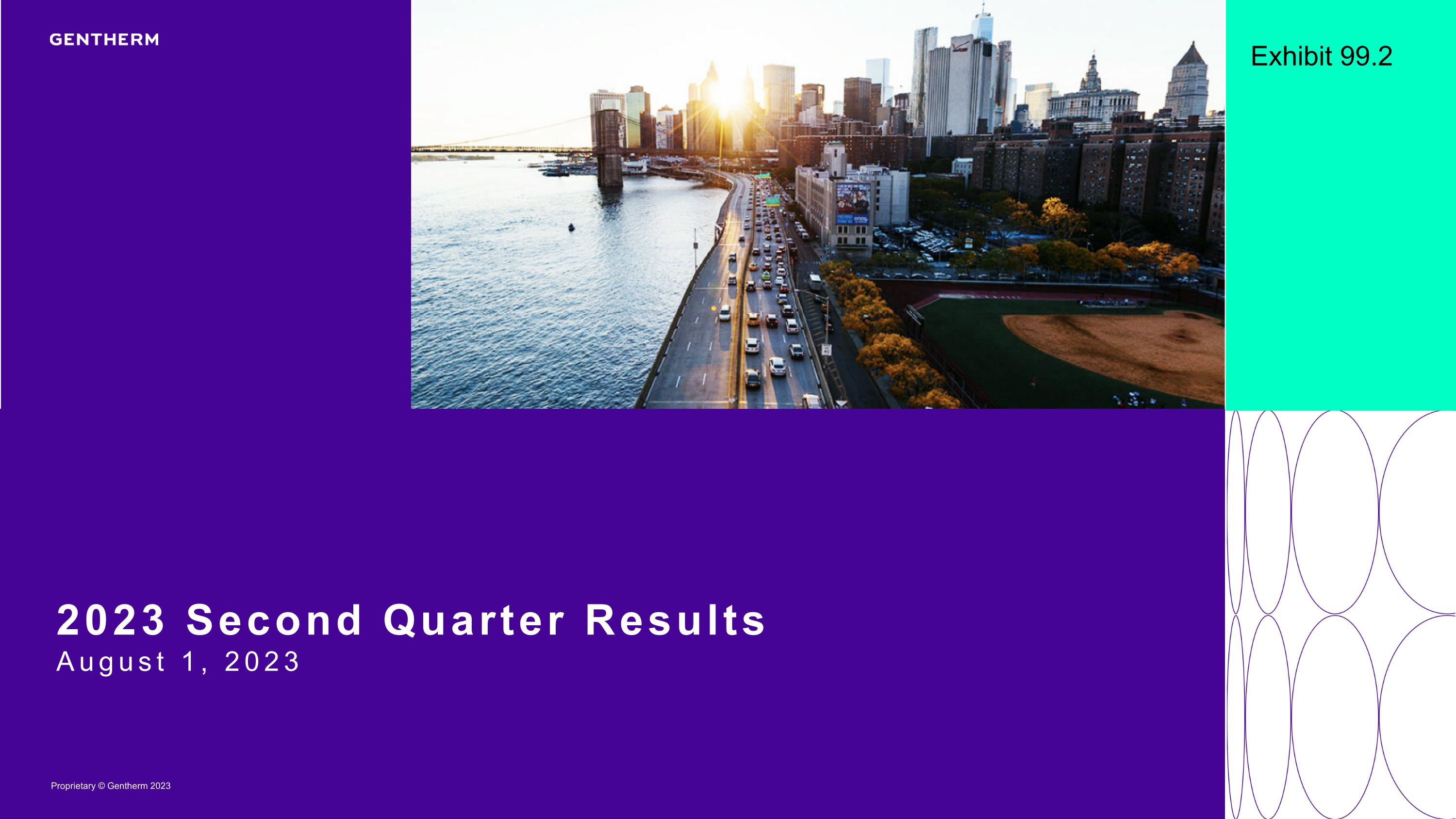 GENTHERM

Exhibit 99.2

2023 Second Quarter Results
August 1, 2023

Proprietary © Gentherm 2023